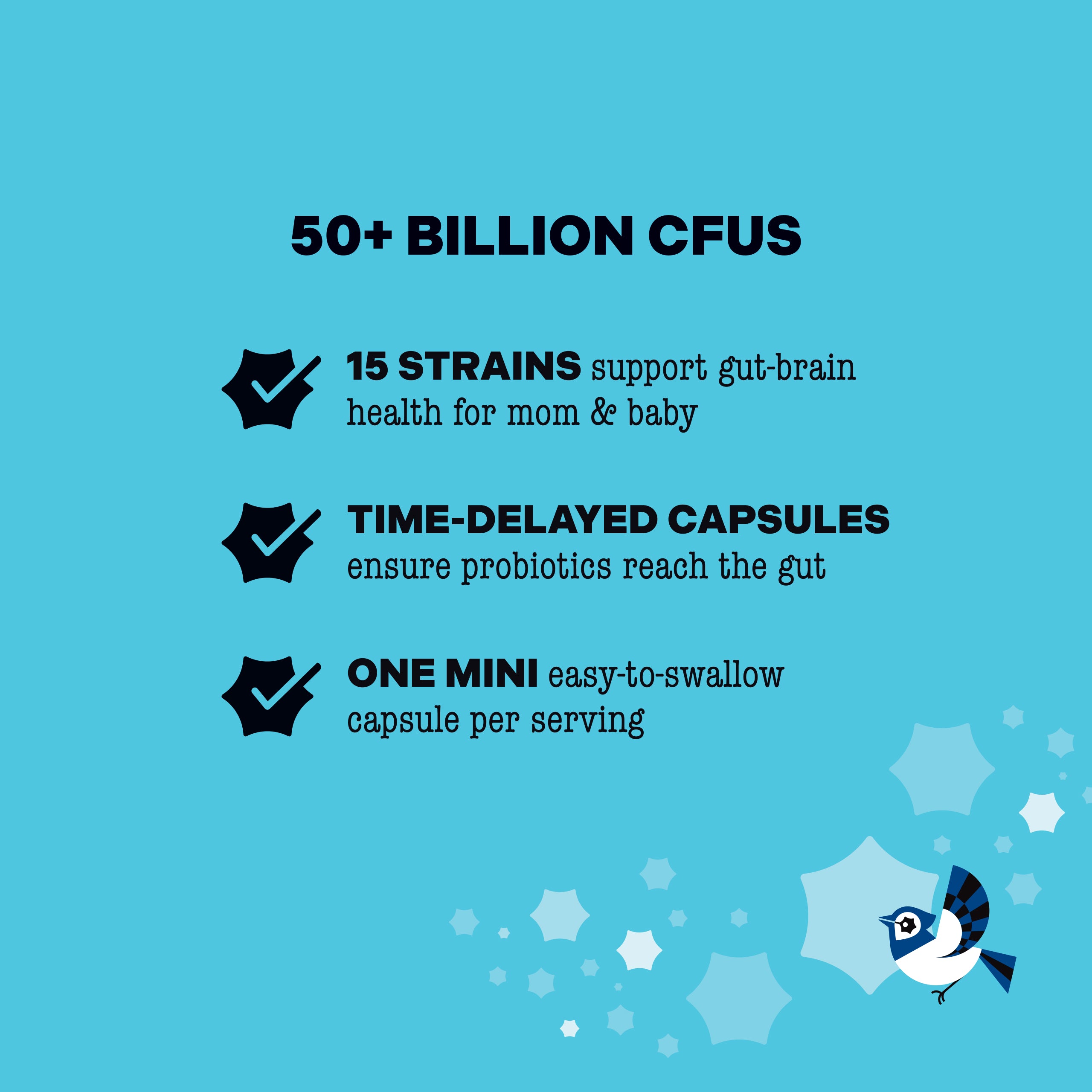 50+ BILLION CFUS

15 STRAINS support gut-brain health for mom & baby

TIME-DELAYED CAPSULES ensure probiotics reach the gut

ONE MINI easy-to-swallow capsule per serving